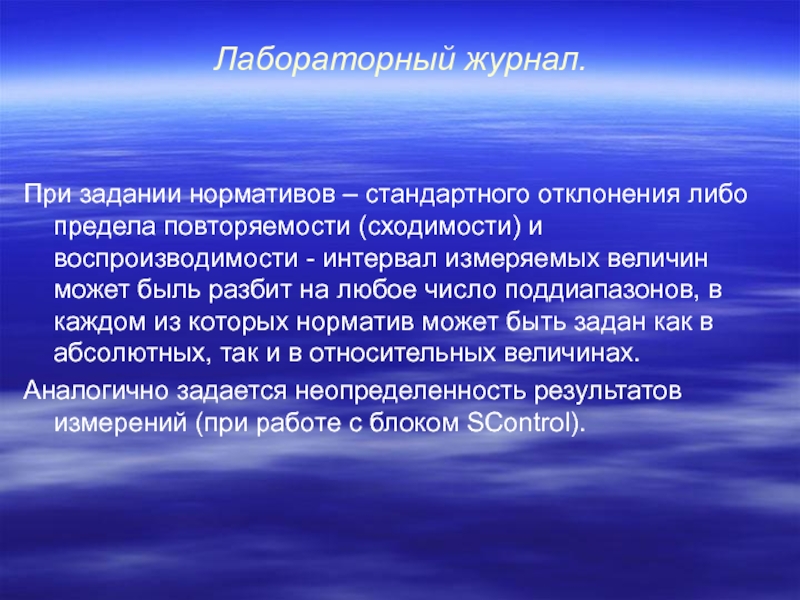 Лабораторный журнал.

При задании нормативов – стандартного отклонения либо предела повторяемости (сходимости) и воспроизводимости - интервал измеряемых величин может быль разбит на любое число поддиапазонов, в каждом из которых норматив может быть задан как в абсолютных, так и в относительных величинах.

Аналогично задается неопределенность результатов измерений (при работе с блоком SControl).